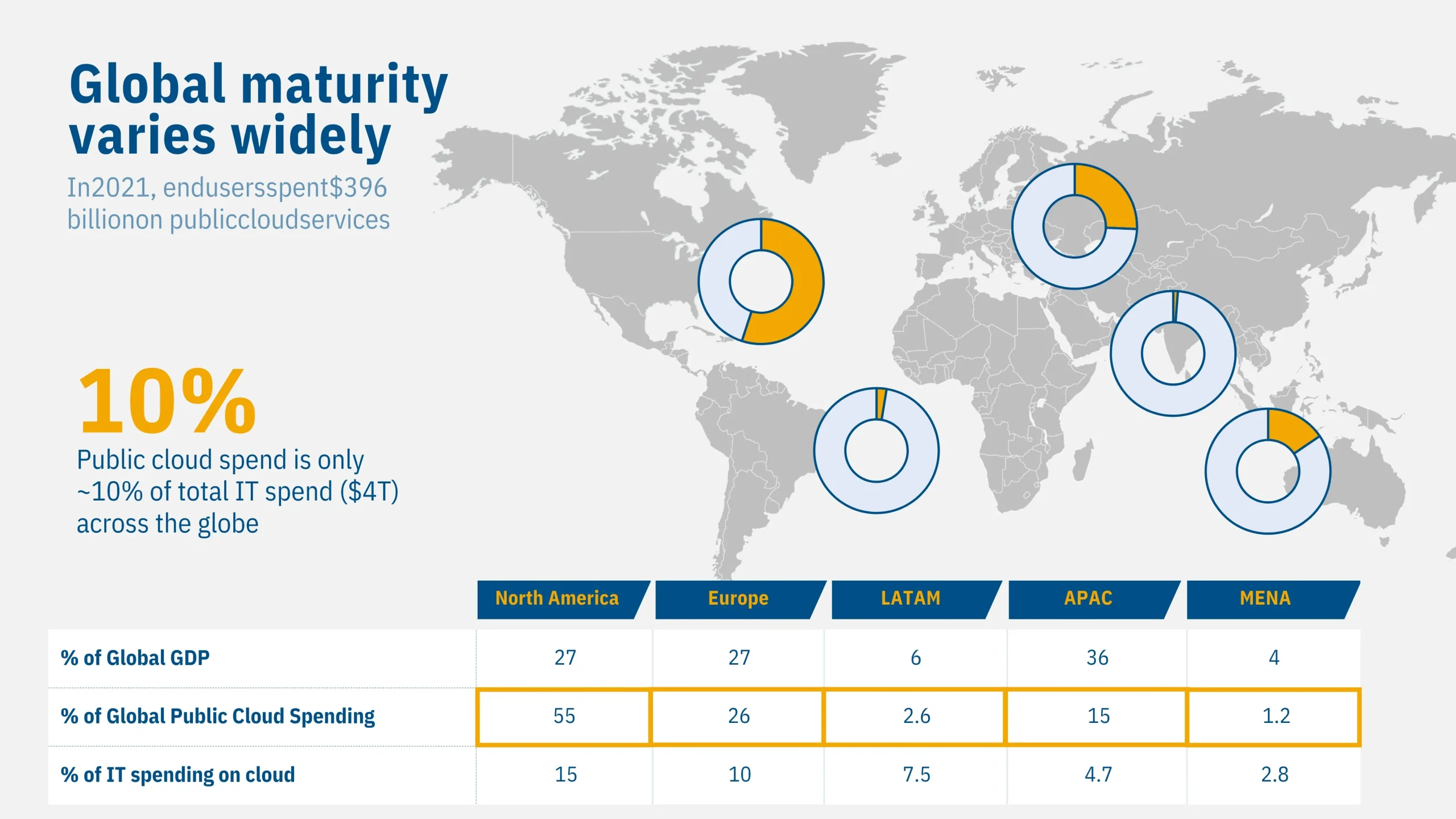 Global maturity varies widely

In2021, endusersspent$396 billionon publiccloudservices

10%

Public cloud spend is only ~10% of total IT spend ($4T) across the globe

| | North America | Europe | LATAM | APAC | MENA |
|---|---|---|---|---|---|
| % of Global GDP | 27 | 27 | 6 | 36 | 4 |
| % of Global Public Cloud Spending | 55 | 26 | 2.6 | 15 | 1.2 |
| % of IT spending on cloud | 15 | 10 | 7.5 | 4.7 | 2.8 |